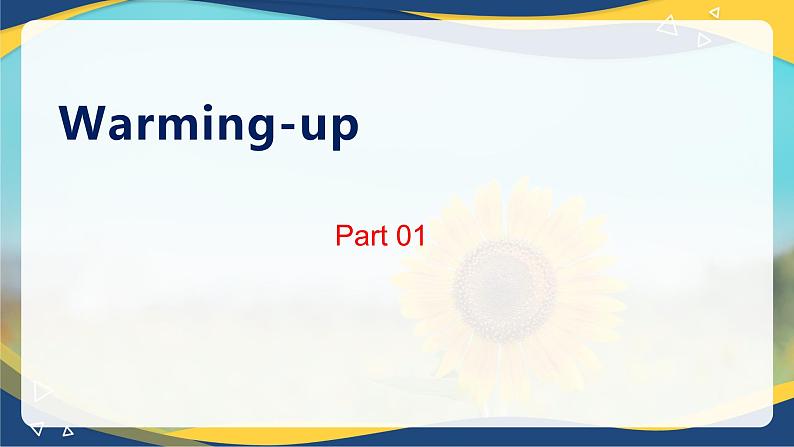 Warming-up

Part 01